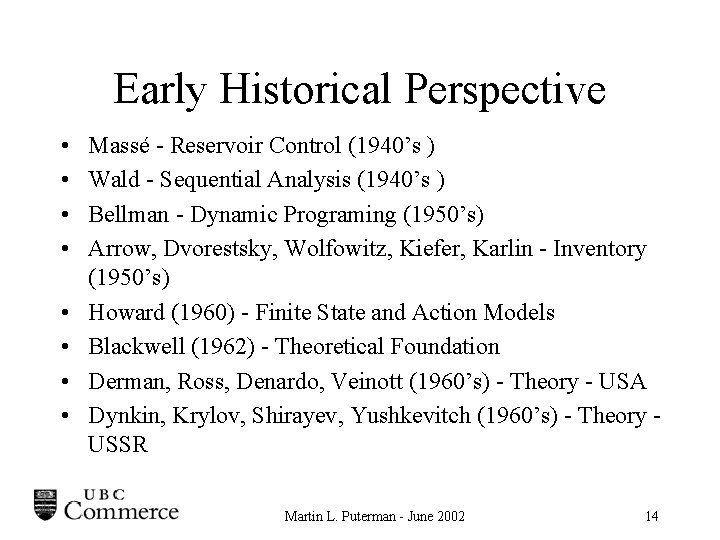 Early Historical Perspective

• Massé - Reservoir Control (1940's )
• Wald - Sequential Analysis (1940's )
• Bellman - Dynamic Programing (1950's)
• Arrow, Dvorestsky, Wolfowitz, Kiefer, Karlin - Inventory (1950's)
• Howard (1960) - Finite State and Action Models
• Blackwell (1962) - Theoretical Foundation
• Derman, Ross, Denardo, Veinott (1960's) - Theory - USA
• Dynkin, Krylov, Shirayev, Yushkevitch (1960's) - Theory - USSR

UBC Commerce

Martin L. Puterman - June 2002

14